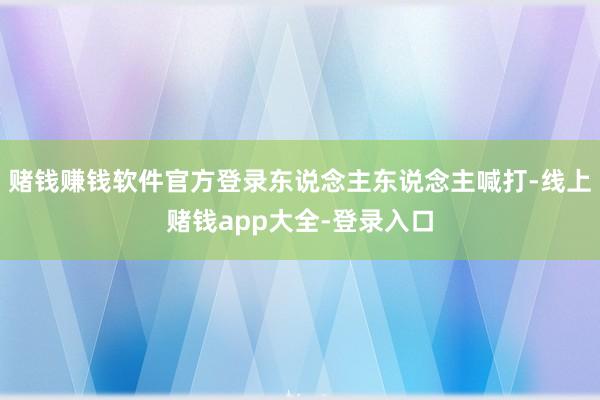 赌钱赚钱软件官方登录东说念主东说念主喊打-线上赌钱app大全-登录入口